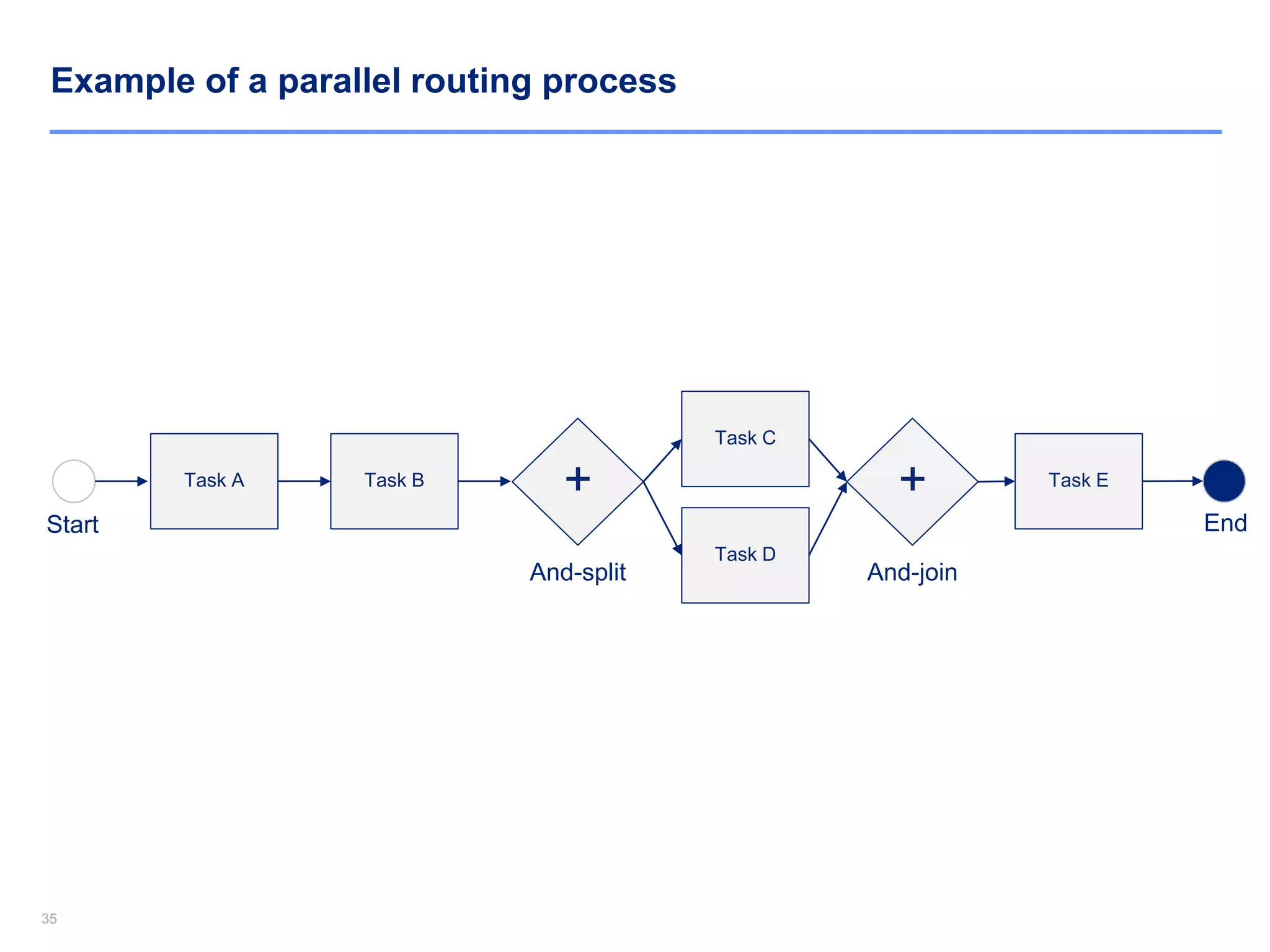 Example of a parallel routing process

Start

Task A

Task B

+

And-split

Task C

Task D

+

And-join

Task E

End

35